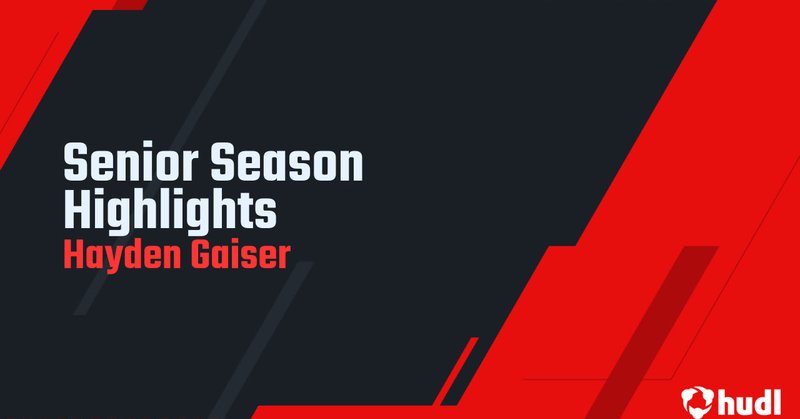 Senior Season Highlights
Hayden Gaiser

hudl